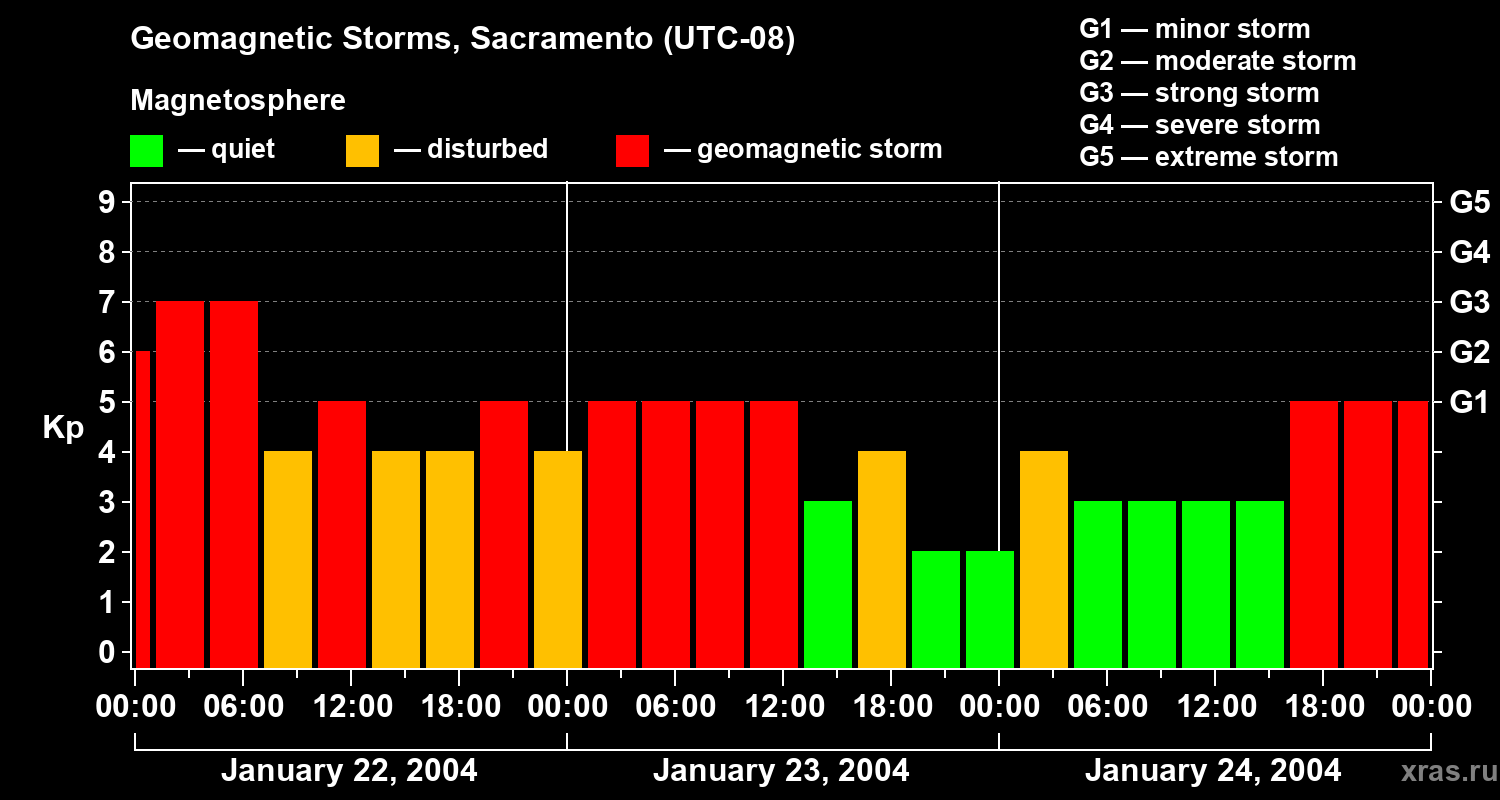 Geomagnetic Storms, Sacramento (UTC-08)

Magnetosphere

— quiet — disturbed — geomagnetic storm

G1 — minor storm
G2 — moderate storm
G3 — strong storm
G4 — severe storm
G5 — extreme storm

Kp

9
8
7
6
5
4
3
2
1
0

G5
G4
G3
G2
G1

00:00 06:00 12:00 18:00 00:00 06:00 12:00 18:00 00:00 06:00 12:00 18:00 00:00

January 22, 2004
January 23, 2004
January 24, 2004

xras.ru